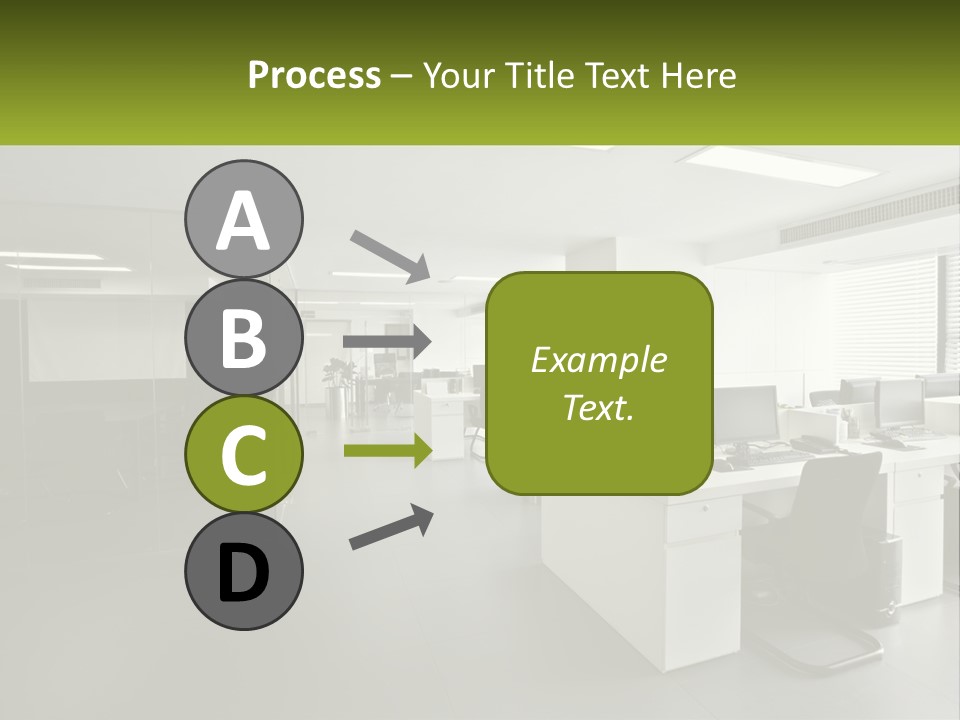 Process – Your Title Text Here

A

B

C

D

Example Text.